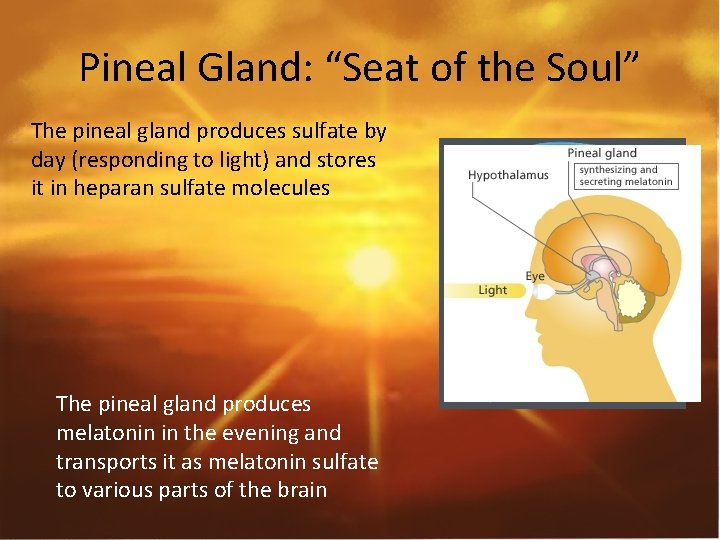 Pineal Gland: “Seat of the Soul”

The pineal gland produces sulfate by day (responding to light) and stores it in heparan sulfate molecules

Pineal gland
synthesizing and secreting melatonin
Hypothalamus
Eye
Light

The pineal gland produces melatonin in the evening and transports it as melatonin sulfate to various parts of the brain